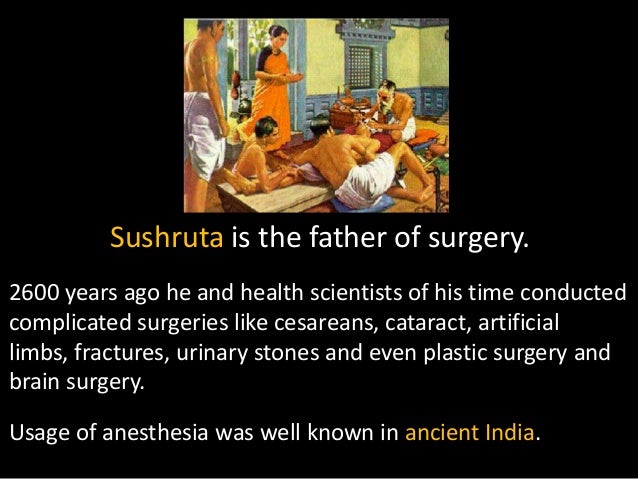 Sushruta is the father of surgery.

2600 years ago he and health scientists of his time conducted complicated surgeries like cesareans, cataract, artificial limbs, fractures, urinary stones and even plastic surgery and brain surgery.

Usage of anesthesia was well known in ancient India.